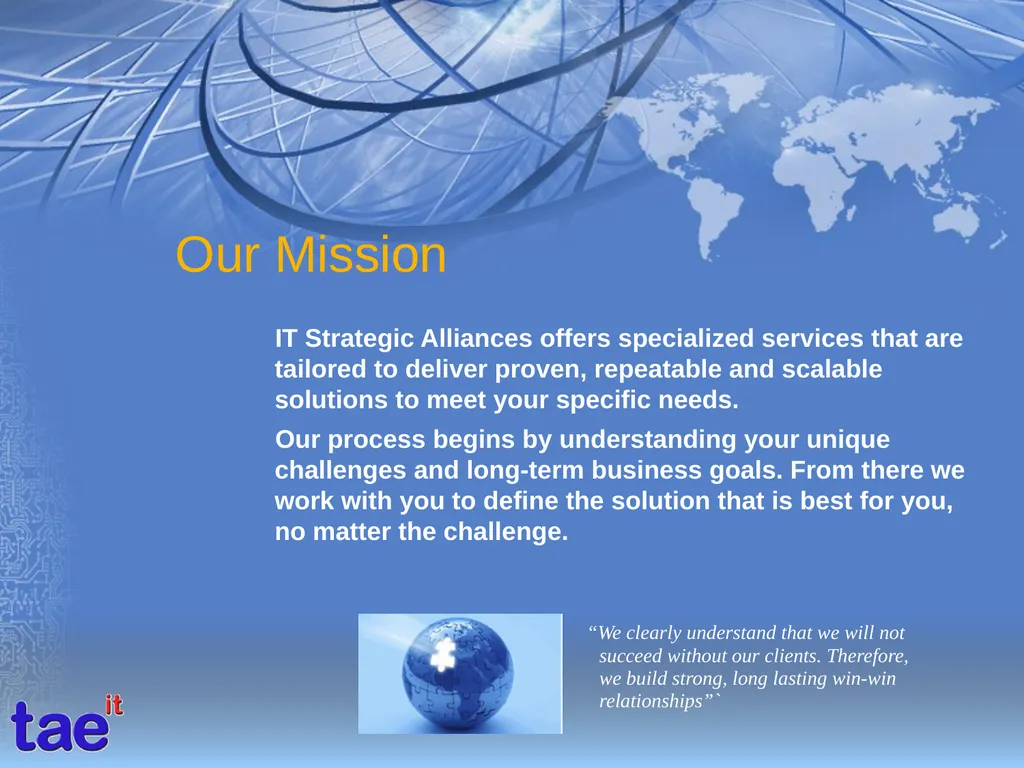 Our Mission

IT Strategic Alliances offers specialized services that are tailored to deliver proven, repeatable and scalable solutions to meet your specific needs.

Our process begins by understanding your unique challenges and long-term business goals. From there we work with you to define the solution that is best for you, no matter the challenge.

“We clearly understand that we will not succeed without our clients. Therefore, we build strong, long lasting win-win relationships”`

tae it